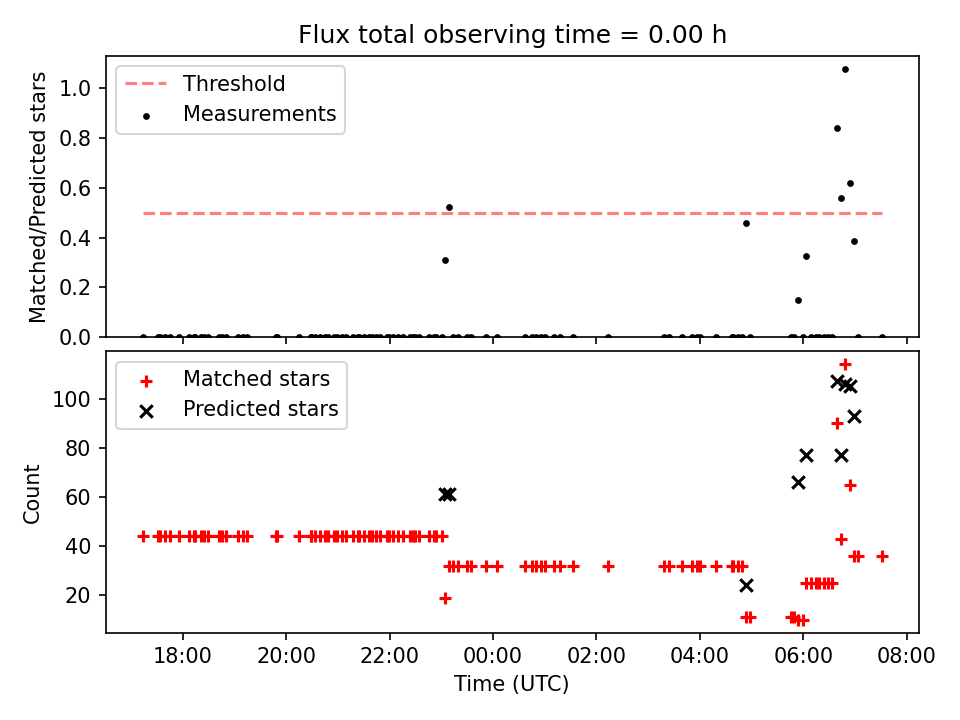 Flux total observing time = 0.00 h

Threshold
Measurements

Matched/Predicted stars

1.0
0.8
0.6
0.4
0.2
0.0

Matched stars
Predicted stars

Count

100
80
60
40
20

18:00
20:00
22:00
00:00
02:00
04:00
06:00
08:00

Time (UTC)